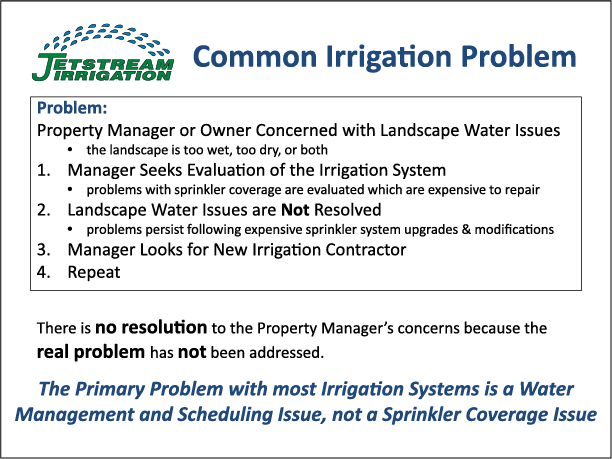 JETSTREAM IRRIGATION

Common Irrigation Problem

Problem:
Property Manager or Owner Concerned with Landscape Water Issues
• the landscape is too wet, too dry, or both
1. Manager Seeks Evaluation of the Irrigation System
• problems with sprinkler coverage are evaluated which are expensive to repair
2. Landscape Water Issues are Not Resolved
• problems persist following expensive sprinkler system upgrades & modifications
3. Manager Looks for New Irrigation Contractor
4. Repeat

There is no resolution to the Property Manager's concerns because the real problem has not been addressed.

The Primary Problem with most Irrigation Systems is a Water Management and Scheduling Issue, not a Sprinkler Coverage Issue